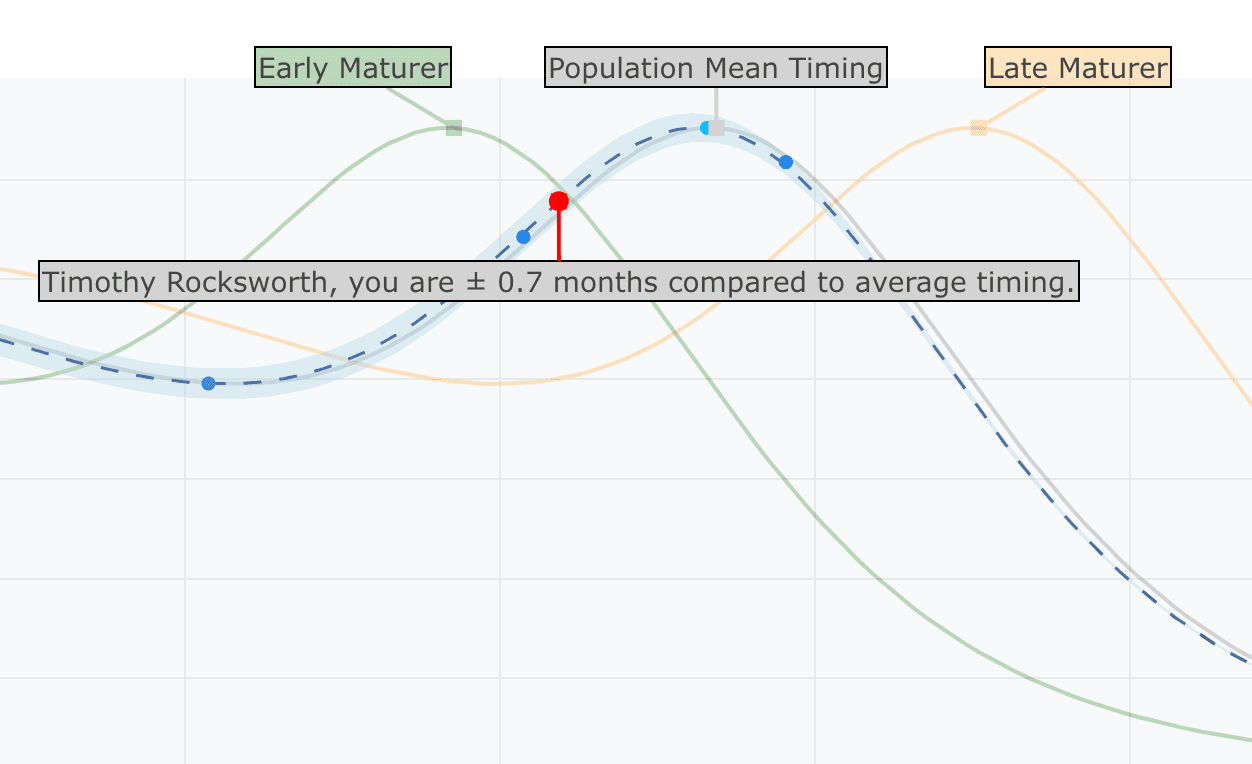 Early Maturer

Population Mean Timing

Late Maturer

Timothy Rocksworth, you are ± 0.7 months compared to average timing.